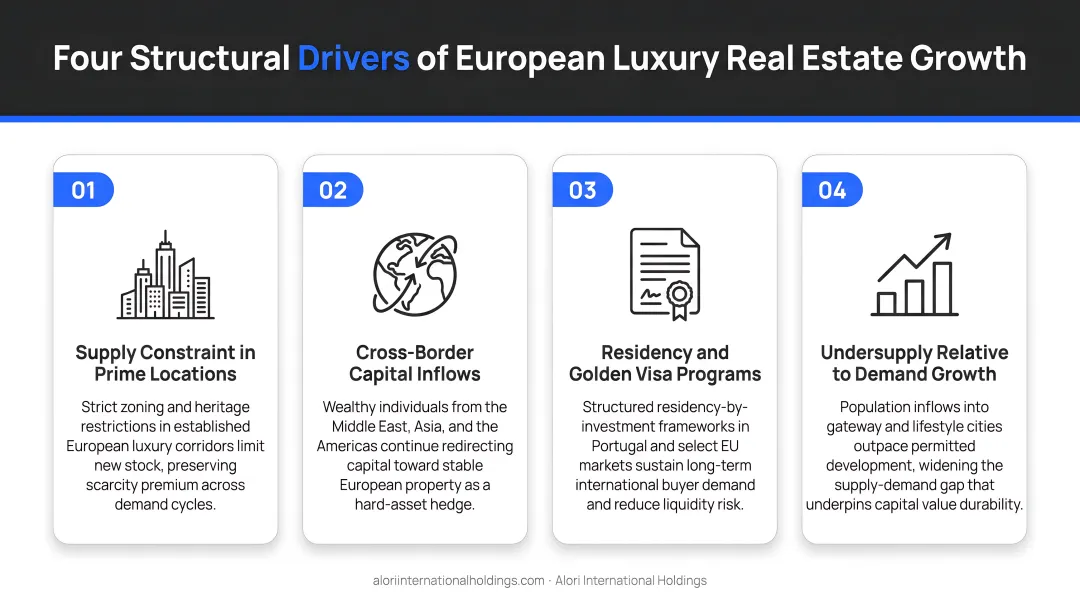 Four Structural Drivers of European Luxury Real Estate Growth

01

Supply Constraint in Prime Locations

Strict zoning and heritage restrictions in established European luxury corridors limit new stock, preserving scarcity premium across demand cycles.

02

Cross-Border Capital Inflows

Wealthy individuals from the Middle East, Asia, and the Americas continue redirecting capital toward stable European property as a hard-asset hedge.

03

Residency and Golden Visa Programs

Structured residency-by-investment frameworks in Portugal and select EU markets sustain long-term international buyer demand and reduce liquidity risk.

04

Undersupply Relative to Demand Growth

Population inflows into gateway and lifestyle cities outpace permitted development, widening the supply-demand gap that underpins capital value durability.

aloriinternationalholdings.com · Alori International Holdings